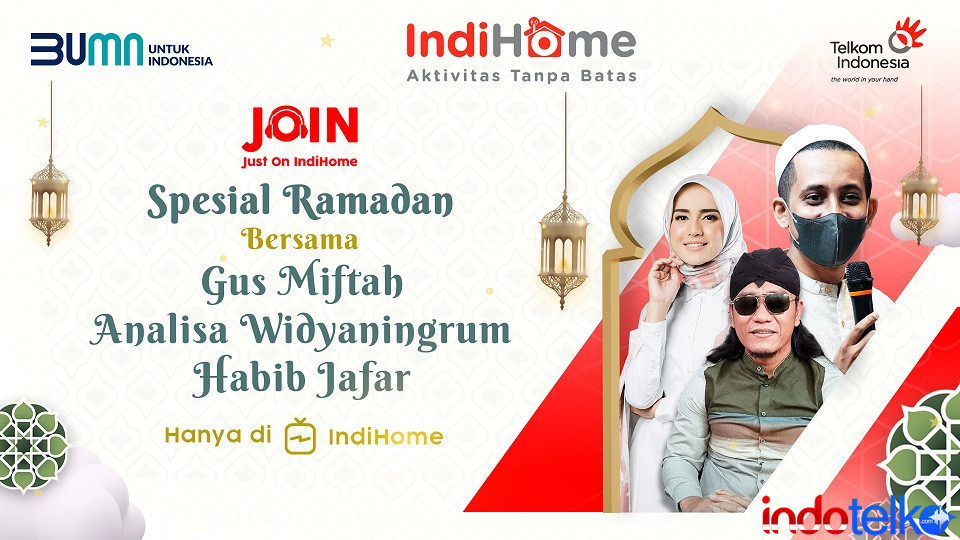 BUMN UNTUK INDONESIA

IndiHome
Aktivitas Tanpa Batas

Telkom Indonesia
the world in your hand

JOIN
Just On IndiHome

Spesial Ramadan
Bersama
Gus Miftah
Analisa Widyaningrum
Habib Jafar

Hanya di IndiHome

indotelko.com